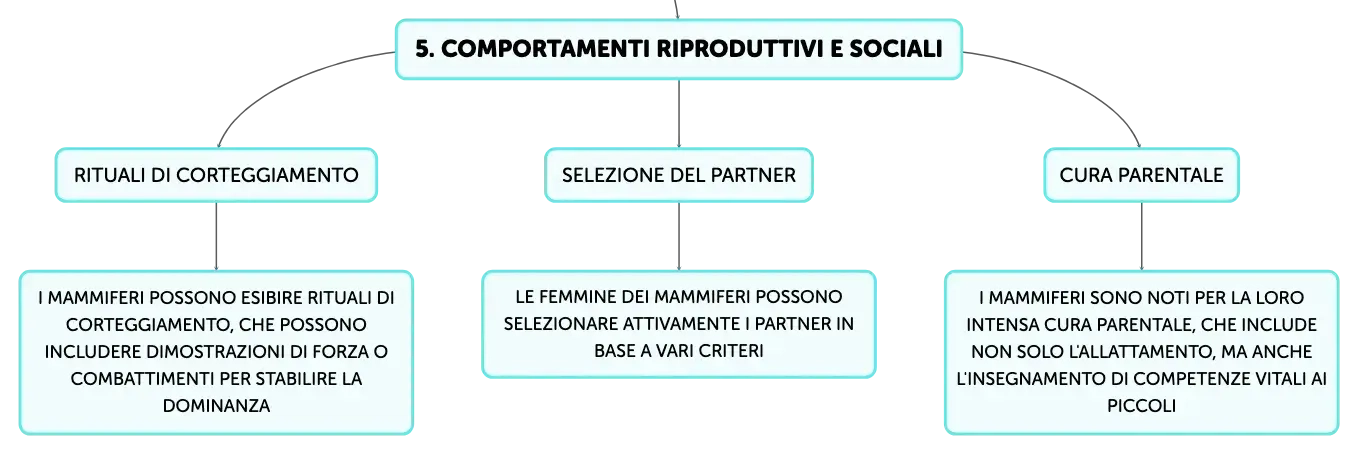 5. COMPORTAMENTI RIPRODUTTIVI E SOCIALI

RITUALI DI CORTEGGIAMENTO

I MAMMIFERI POSSONO ESIBIRE RITUALI DI CORTEGGIAMENTO, CHE POSSONO INCLUDERE DIMOSTRAZIONI DI FORZA O COMBATTIMENTI PER STABILIRE LA DOMINANZA

SELEZIONE DEL PARTNER

LE FEMMINE DEI MAMMIFERI POSSONO SELEZIONARE ATTIVAMENTE I PARTNER IN BASE A VARI CRITERI

CURA PARENTALE

I MAMMIFERI SONO NOTI PER LA LORO INTENSA CURA PARENTALE, CHE INCLUDE NON SOLO L'ALLATTAMENTO, MA ANCHE L'INSEGNAMENTO DI COMPETENZE VITALI AI PICCOLI